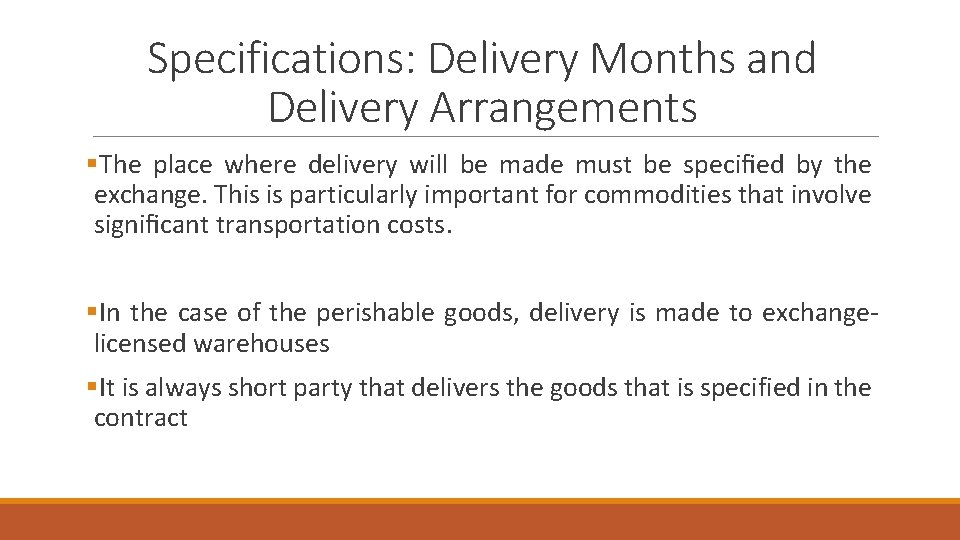 Specifications: Delivery Months and Delivery Arrangements

▪The place where delivery will be made must be specified by the exchange. This is particularly important for commodities that involve significant transportation costs.

▪In the case of the perishable goods, delivery is made to exchange-licensed warehouses

▪It is always short party that delivers the goods that is specified in the contract